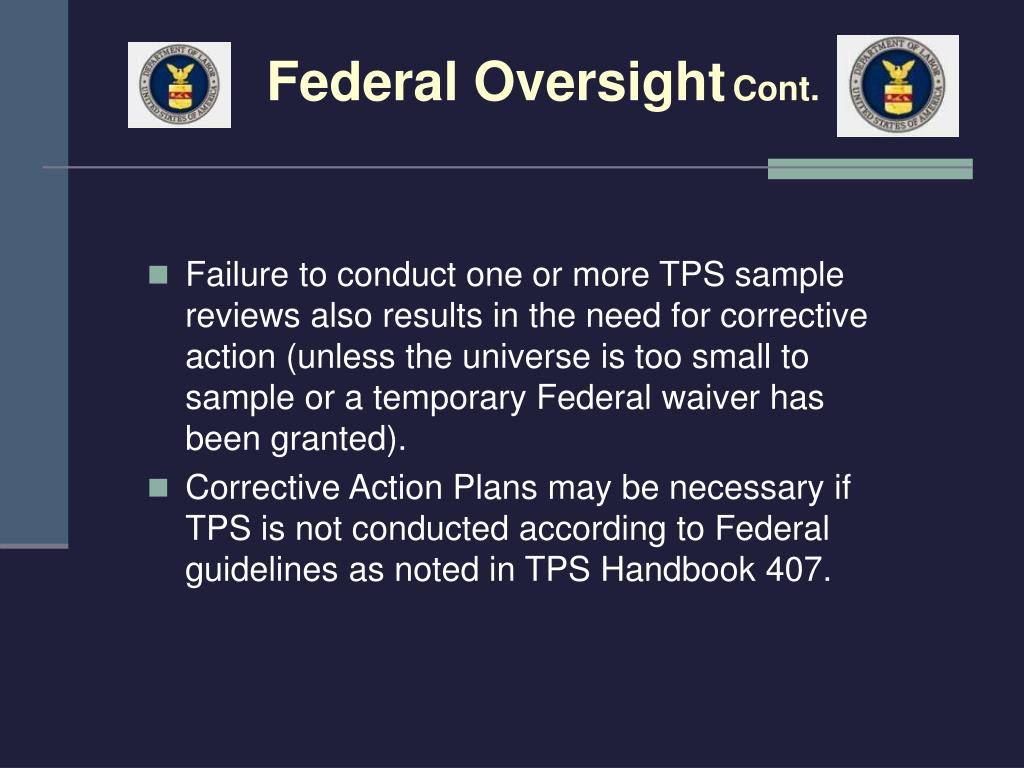 DEPARTMENT OF LABOR UNITED STATES OF AMERICA

Federal Oversight Cont.

DEPARTMENT OF LABOR UNITED STATES OF AMERICA

- Failure to conduct one or more TPS sample reviews also results in the need for corrective action (unless the universe is too small to sample or a temporary Federal waiver has been granted).
- Corrective Action Plans may be necessary if TPS is not conducted according to Federal guidelines as noted in TPS Handbook 407.